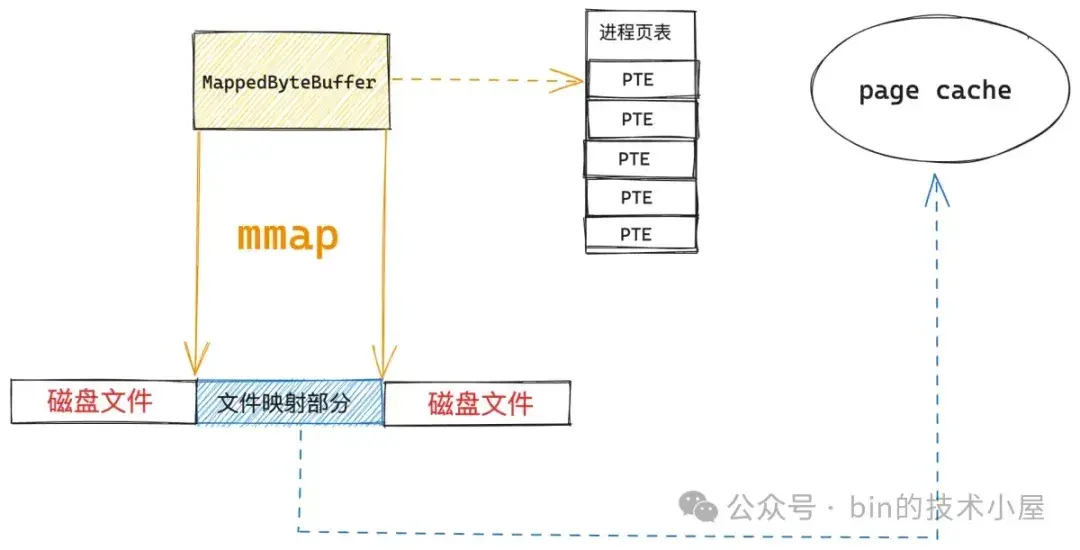 MappedByteBuffer

进程页表

PTE

PTE

PTE

PTE

PTE

page cache

mmap

磁盘文件

文件映射部分

磁盘文件

公众号 · bin的技术小屋